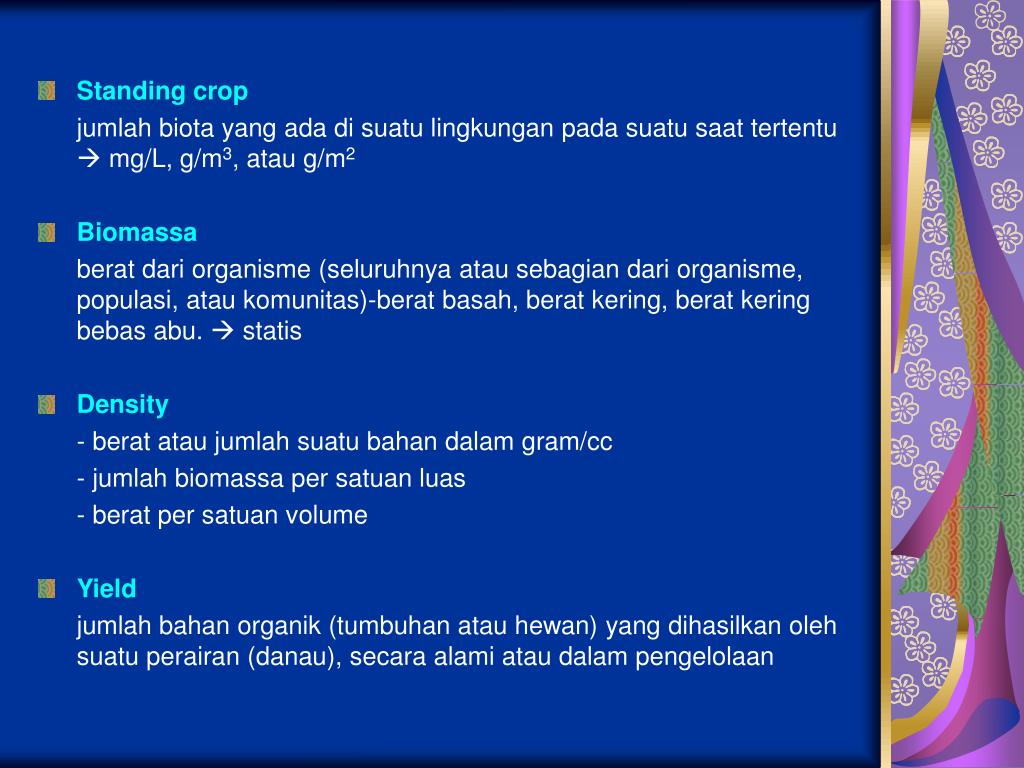 Standing crop

jumlah biota yang ada di suatu lingkungan pada suatu saat tertentu → mg/L, g/m$^3$, atau g/m$^2$

Biomassa

berat dari organisme (seluruhnya atau sebagian dari organisme, populasi, atau komunitas)-berat basah, berat kering, berat kering bebas abu. → statis

Density

- berat atau jumlah suatu bahan dalam gram/cc

- jumlah biomassa per satuan luas

- berat per satuan volume

Yield

jumlah bahan organik (tumbuhan atau hewan) yang dihasilkan oleh suatu perairan (danau), secara alami atau dalam pengelolaan